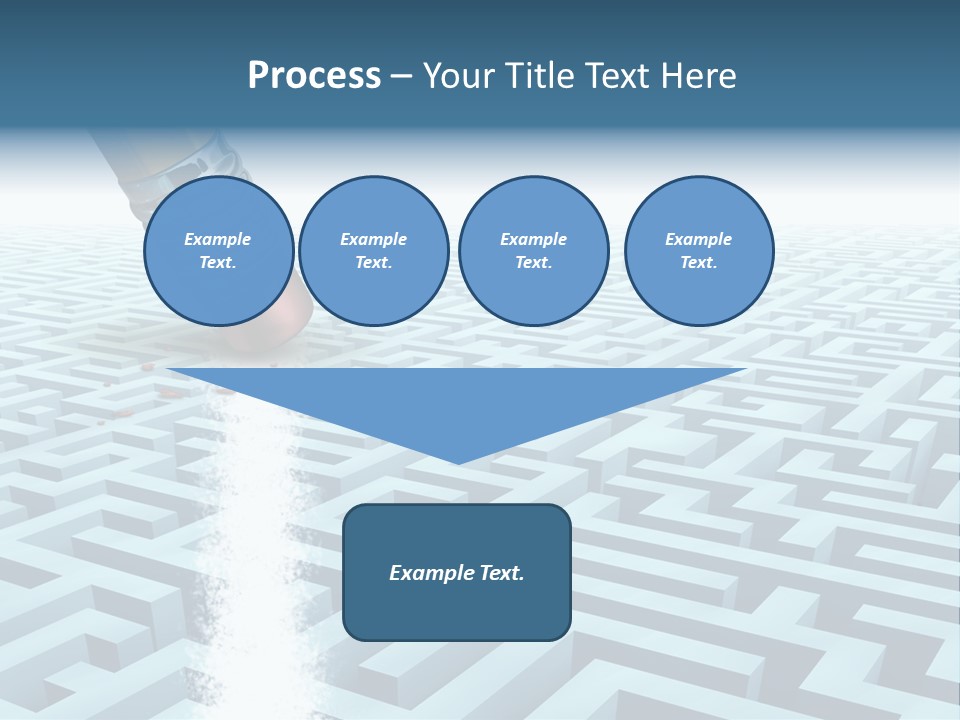 Process – Your Title Text Here

Example Text.

Example Text.

Example Text.

Example Text.

Example Text.